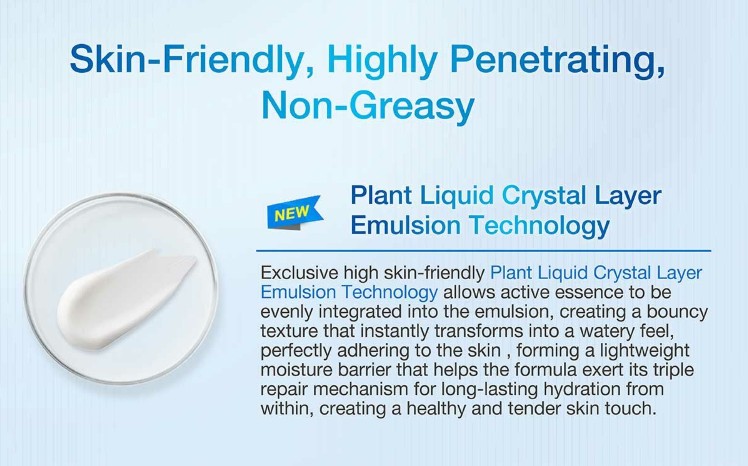 Skin-Friendly, Highly Penetrating, Non-Greasy

NEW

Plant Liquid Crystal Layer Emulsion Technology

Exclusive high skin-friendly Plant Liquid Crystal Layer Emulsion Technology allows active essence to be evenly integrated into the emulsion, creating a bouncy texture that instantly transforms into a watery feel, perfectly adhering to the skin , forming a lightweight moisture barrier that helps the formula exert its triple repair mechanism for long-lasting hydration from within, creating a healthy and tender skin touch.